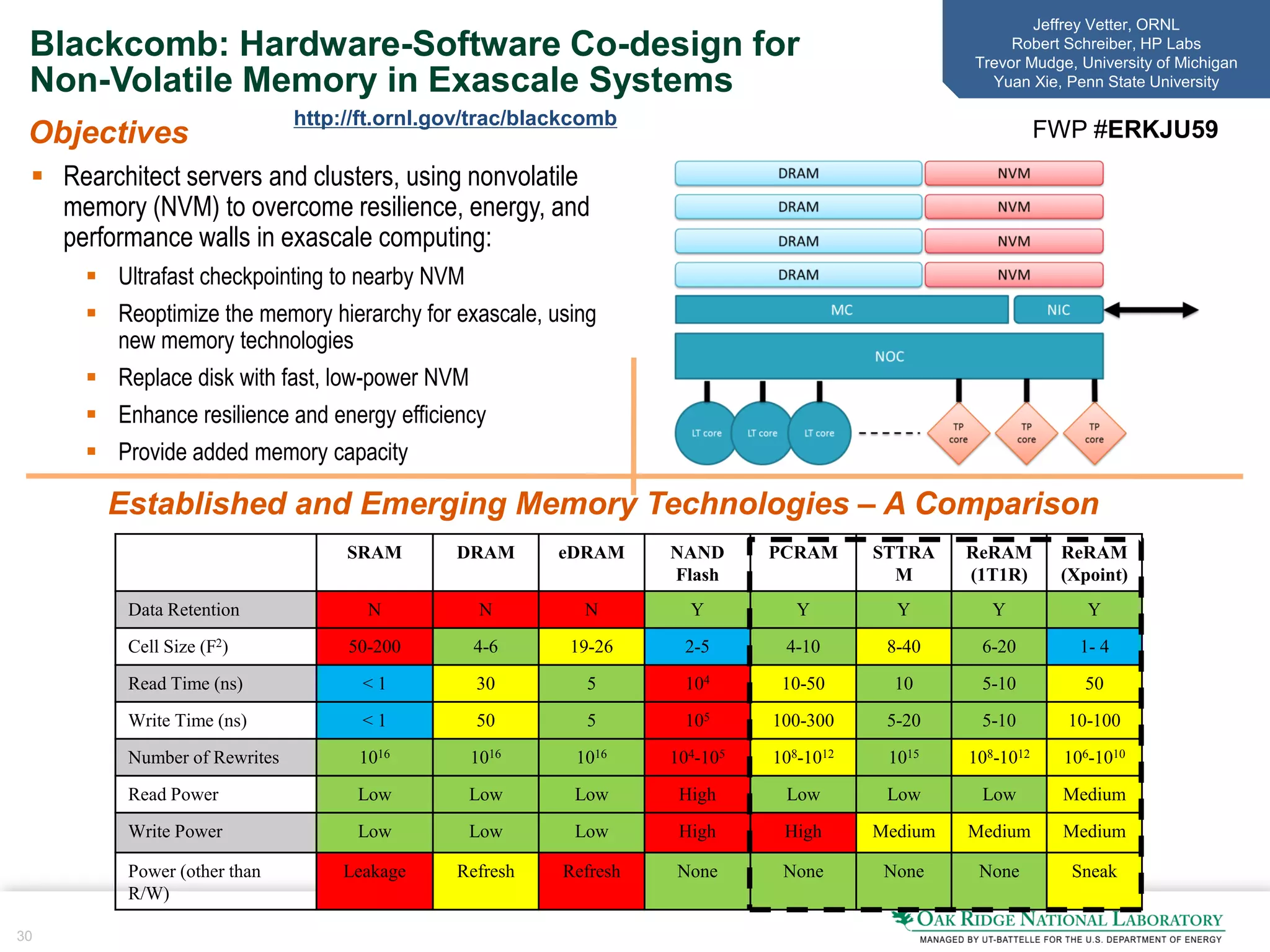 Blackcomb: Hardware-Software Co-design for Non-Volatile Memory in Exascale Systems

Jeffrey Vetter, ORNL
Robert Schreiber, HP Labs
Trevor Mudge, University of Michigan
Yuan Xie, Penn State University

Objectives

http://ft.ornl.gov/trac/blackcomb

FWP #ERKJU59

▪ Rearchitect servers and clusters, using nonvolatile memory (NVM) to overcome resilience, energy, and performance walls in exascale computing:
▪ Ultrafast checkpointing to nearby NVM
▪ Reoptimize the memory hierarchy for exascale, using new memory technologies
▪ Replace disk with fast, low-power NVM
▪ Enhance resilience and energy efficiency
▪ Provide added memory capacity

DRAM NVM
DRAM NVM
DRAM NVM
DRAM NVM
MC NIC
NOC
LT core LT core LT core TP core TP core TP core

Established and Emerging Memory Technologies – A Comparison

| | SRAM | DRAM | eDRAM | NAND Flash | PCRAM | STTRAM | ReRAM (1T1R) | ReRAM (Xpoint) |
|---|---|---|---|---|---|---|---|---|
| Data Retention | N | N | N | Y | Y | Y | Y | Y |
| Cell Size ($F^2$) | 50-200 | 4-6 | 19-26 | 2-5 | 4-10 | 8-40 | 6-20 | 1- 4 |
| Read Time (ns) | < 1 | 30 | 5 | $10^4$ | 10-50 | 10 | 5-10 | 50 |
| Write Time (ns) | < 1 | 50 | 5 | $10^5$ | 100-300 | 5-20 | 5-10 | 10-100 |
| Number of Rewrites | $10^{16}$ | $10^{16}$ | $10^{16}$ | $10^4$-$10^5$ | $10^8$-$10^{12}$ | $10^{15}$ | $10^8$-$10^{12}$ | $10^6$-$10^{10}$ |
| Read Power | Low | Low | Low | High | Low | Low | Low | Medium |
| Write Power | Low | Low | Low | High | High | Medium | Medium | Medium |
| Power (other than R/W) | Leakage | Refresh | Refresh | None | None | None | None | Sneak |

30

OAK RIDGE NATIONAL LABORATORY
MANAGED BY UT-BATTELLE FOR THE U.S. DEPARTMENT OF ENERGY